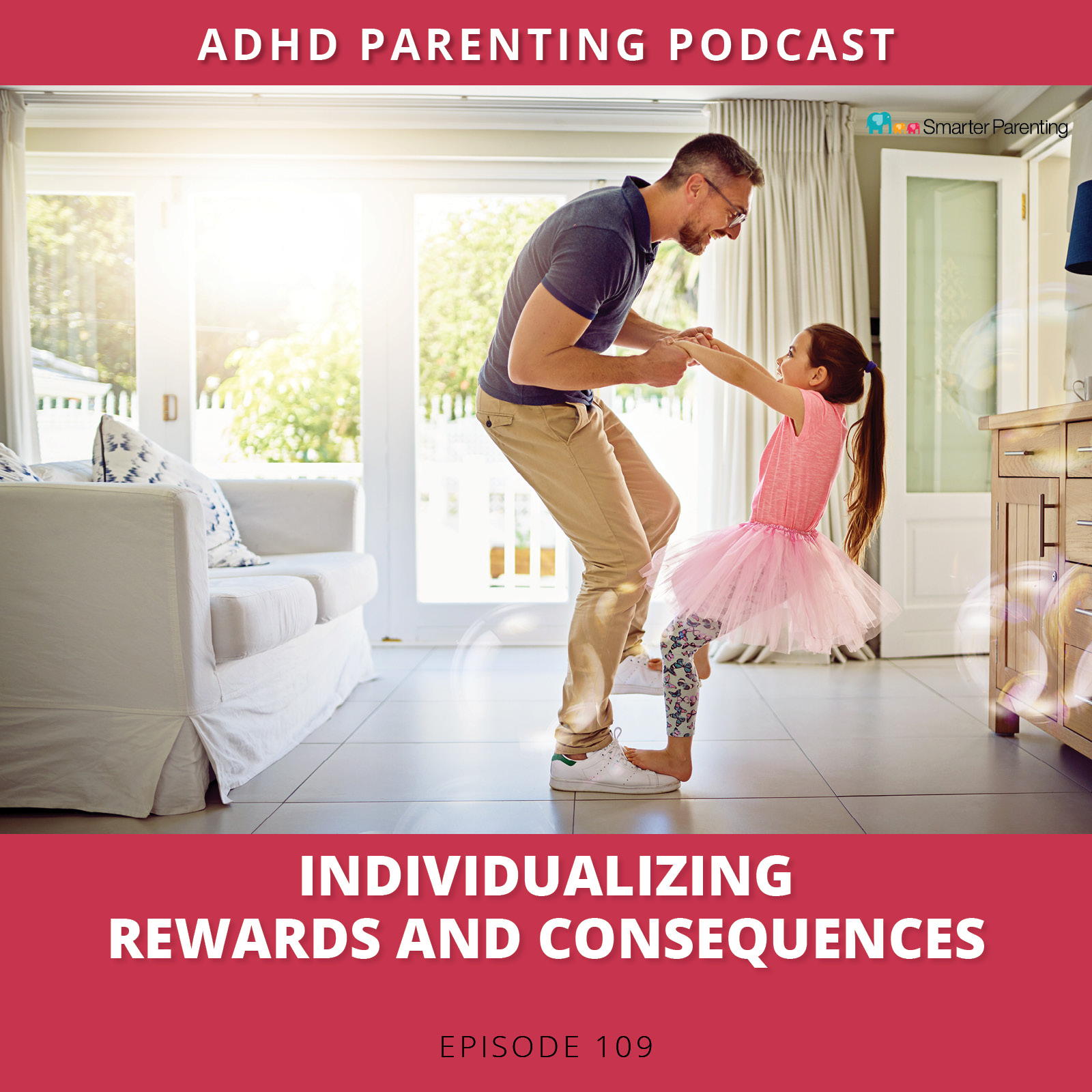 ADHD PARENTING PODCAST

Smarter Parenting

INDIVIDUALIZING
REWARDS AND CONSEQUENCES

EPISODE 109